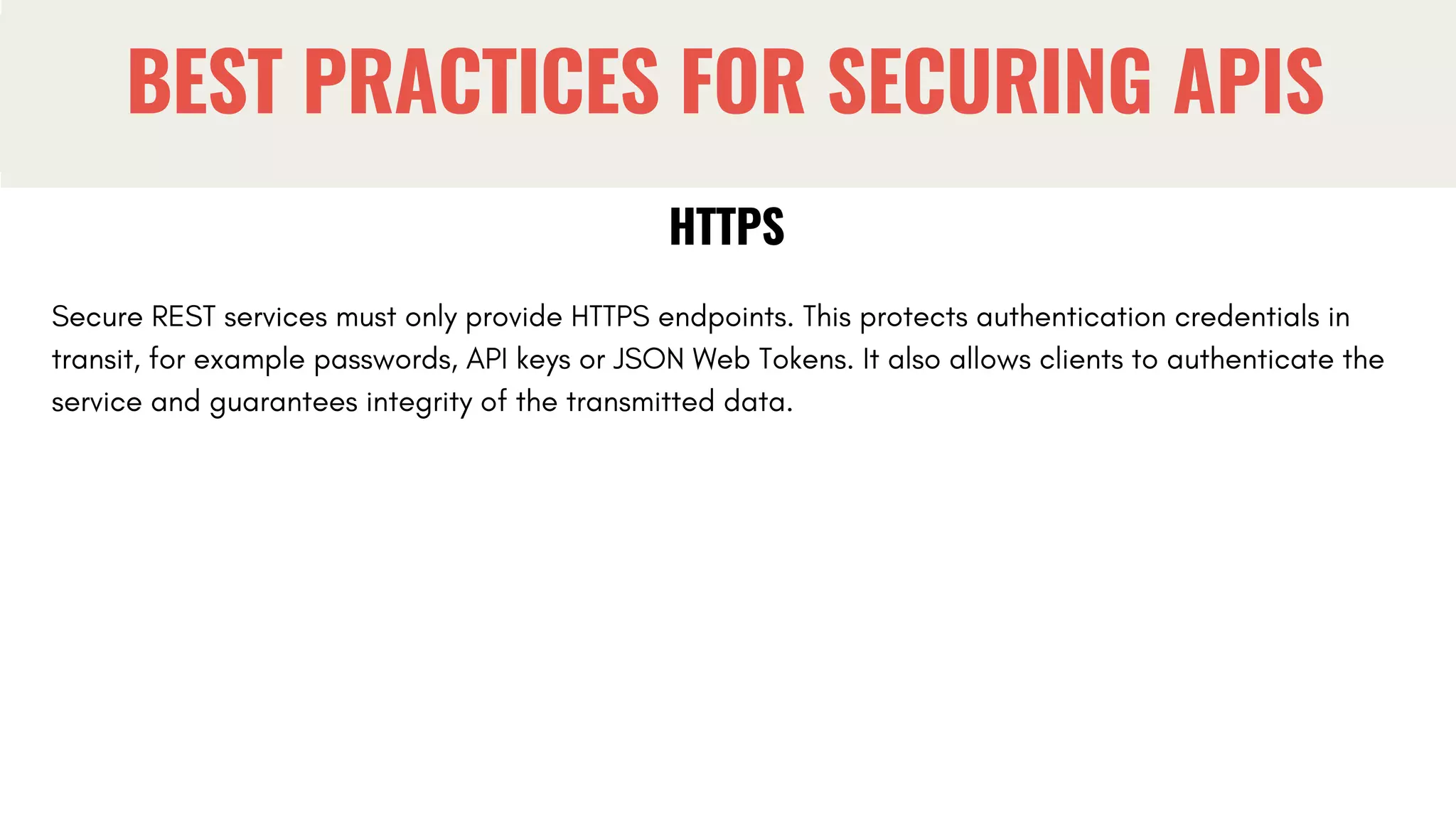 BEST PRACTICES FOR SECURING APIS

HTTPS

Secure REST services must only provide HTTPS endpoints. This protects authentication credentials in transit, for example passwords, API keys or JSON Web Tokens. It also allows clients to authenticate the service and guarantees integrity of the transmitted data.